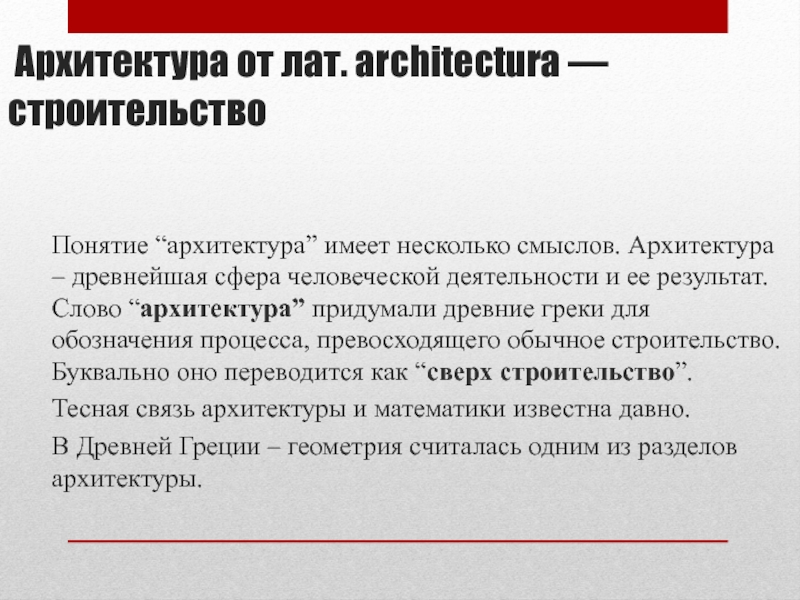 Архитектура от лат. architectura — строительство

Понятие “архитектура” имеет несколько смыслов. Архитектура – древнейшая сфера человеческой деятельности и ее результат. Слово “архитектура” придумали древние греки для обозначения процесса, превосходящего обычное строительство. Буквально оно переводится как “сверх строительство”.

Тесная связь архитектуры и математики известна давно.

В Древней Греции – геометрия считалась одним из разделов архитектуры.